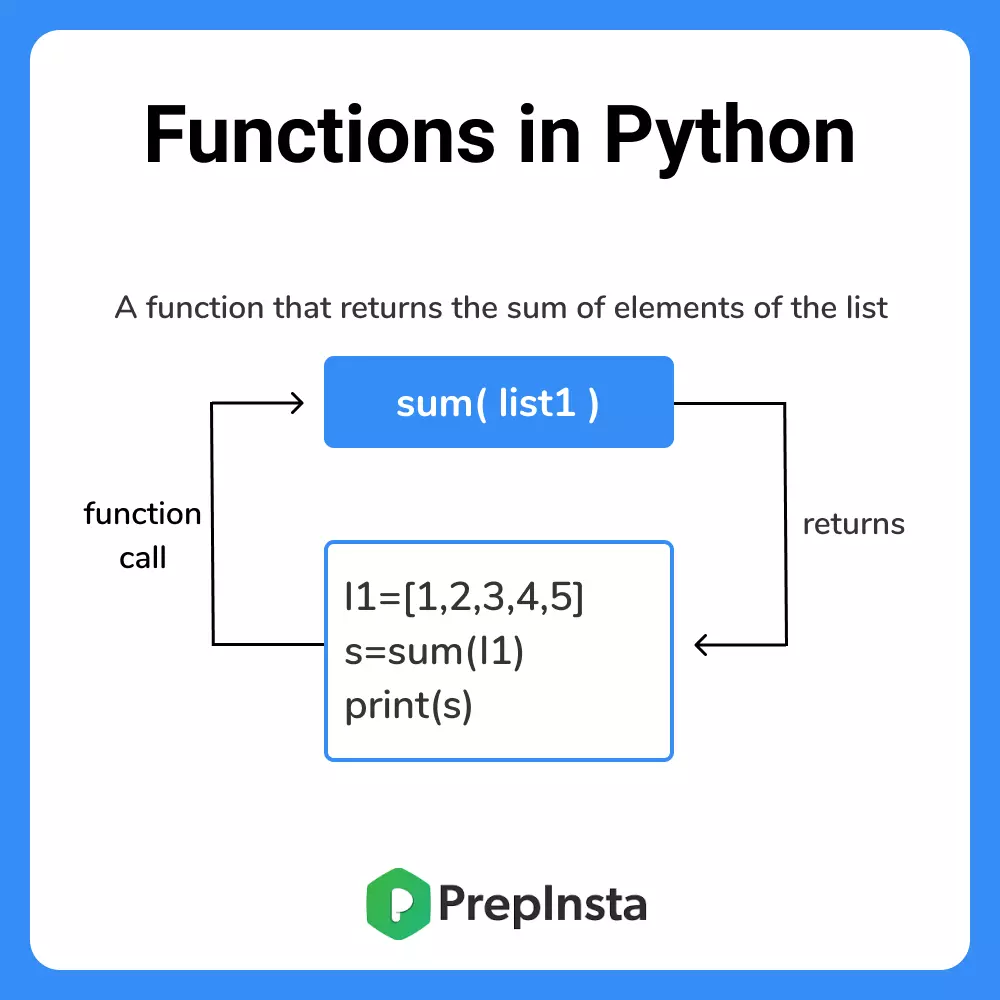 Functions in Python

A function that returns the sum of elements of the list

sum( list1 )

function call

returns

l1=[1,2,3,4,5]
s=sum(l1)
print(s)

PrepInsta